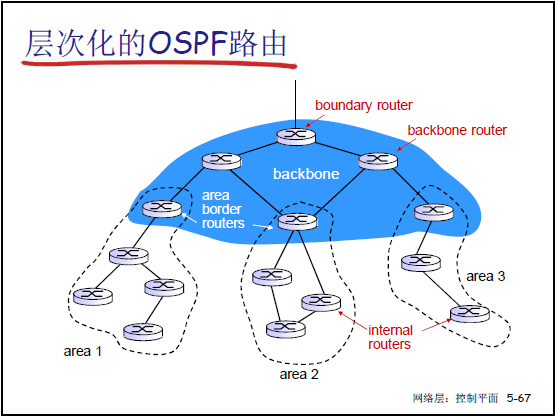 层次化的OSPF路由

boundary router

backbone router

backbone

area border routers

area 3

internal routers

area 1

area 2

网络层：控制平面 5-67